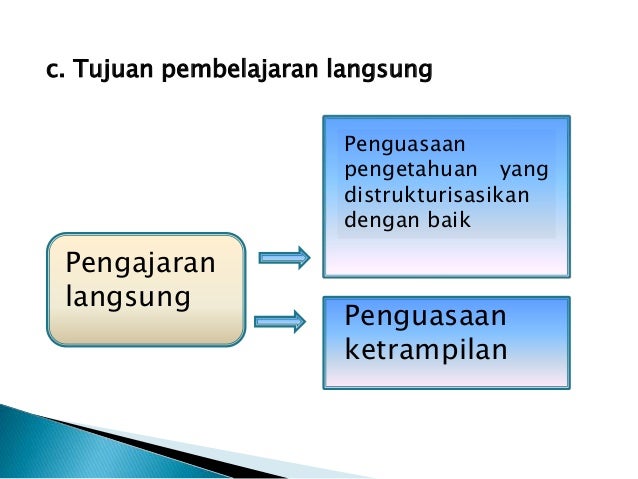 c. Tujuan pembelajaran langsung

Pengajaran langsung

Penguasaan pengetahuan yang distrukturisasikan dengan baik

Penguasaan ketrampilan